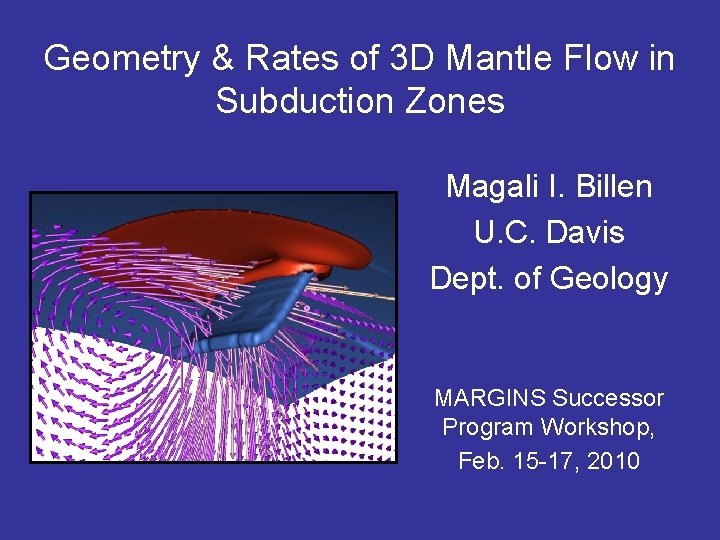 Geometry & Rates of 3D Mantle Flow in Subduction Zones

Magali I. Billen
U.C. Davis
Dept. of Geology

MARGINS Successor Program Workshop,
Feb. 15-17, 2010